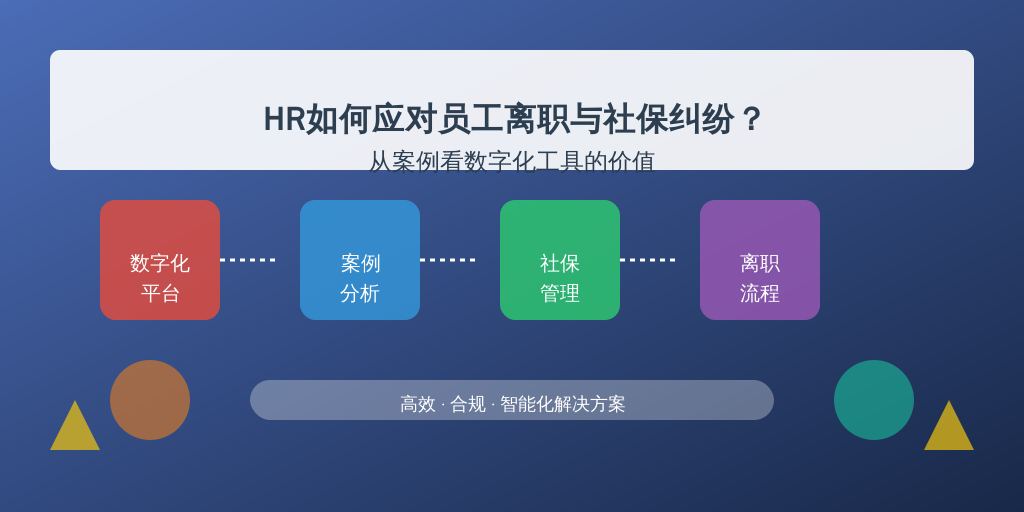 HR如何应对员工离职与社保纠纷？

从案例看数字化工具的价值

数字化平台

案例分析

社保管理

离职流程

高效 · 合规 · 智能化解决方案